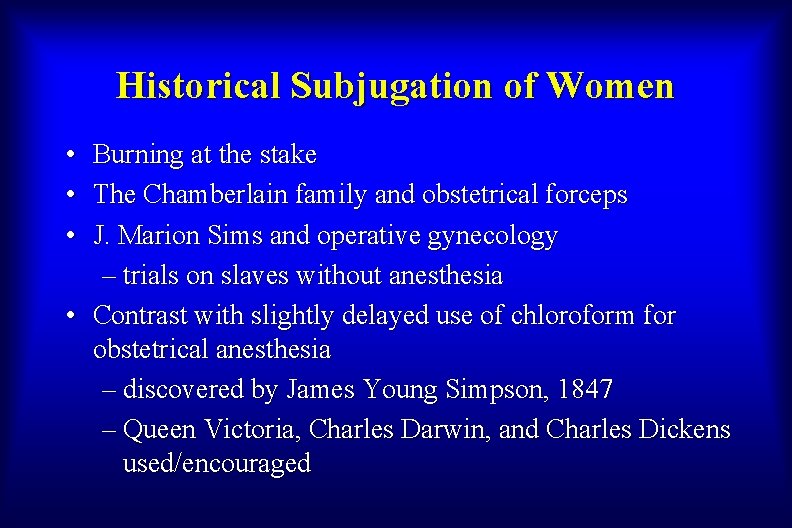 Historical Subjugation of Women

• Burning at the stake
• The Chamberlain family and obstetrical forceps
• J. Marion Sims and operative gynecology
– trials on slaves without anesthesia
• Contrast with slightly delayed use of chloroform for obstetrical anesthesia
– discovered by James Young Simpson, 1847
– Queen Victoria, Charles Darwin, and Charles Dickens used/encouraged